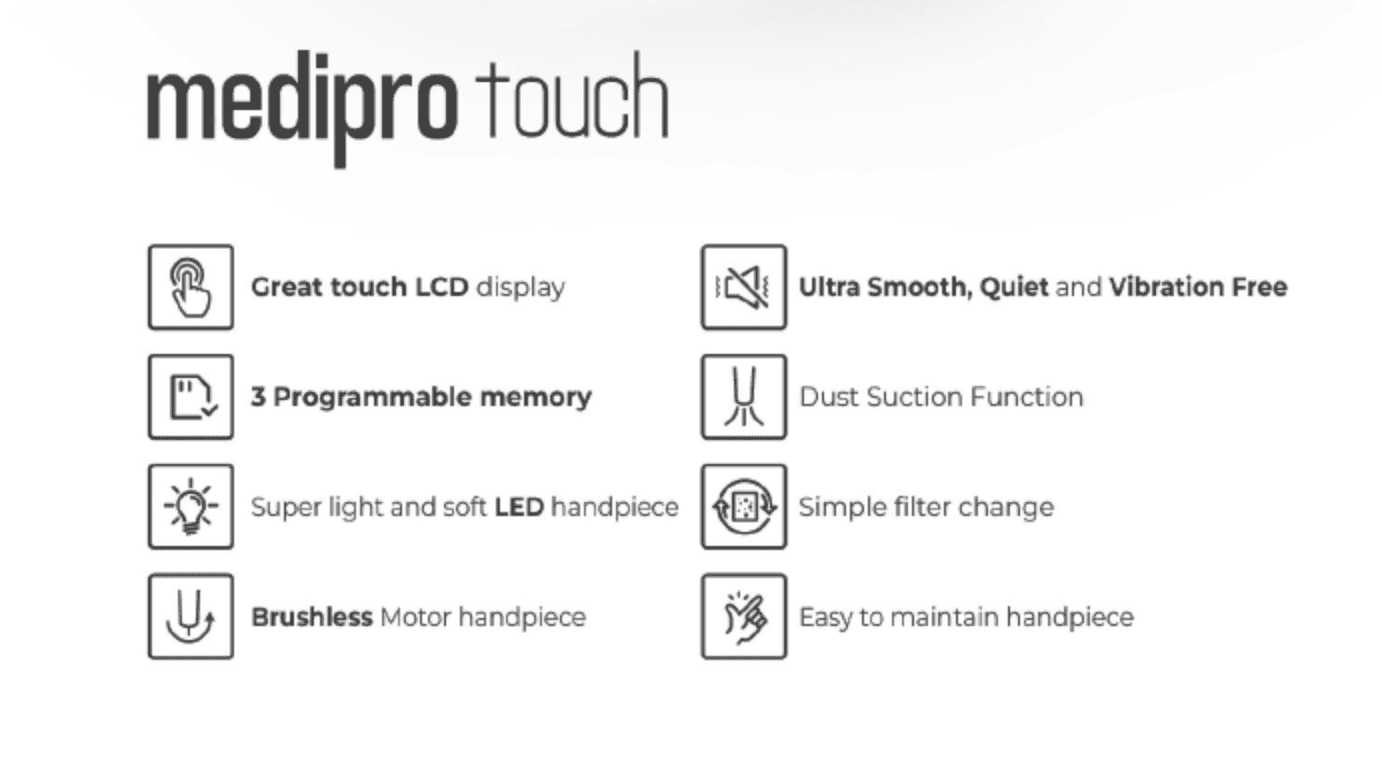 medipro touch

Great touch LCD display

3 Programmable memory

Super light and soft LED handpiece

Brushless Motor handpiece

Ultra Smooth, Quiet and Vibration Free

Dust Suction Function

Simple filter change

Easy to maintain handpiece